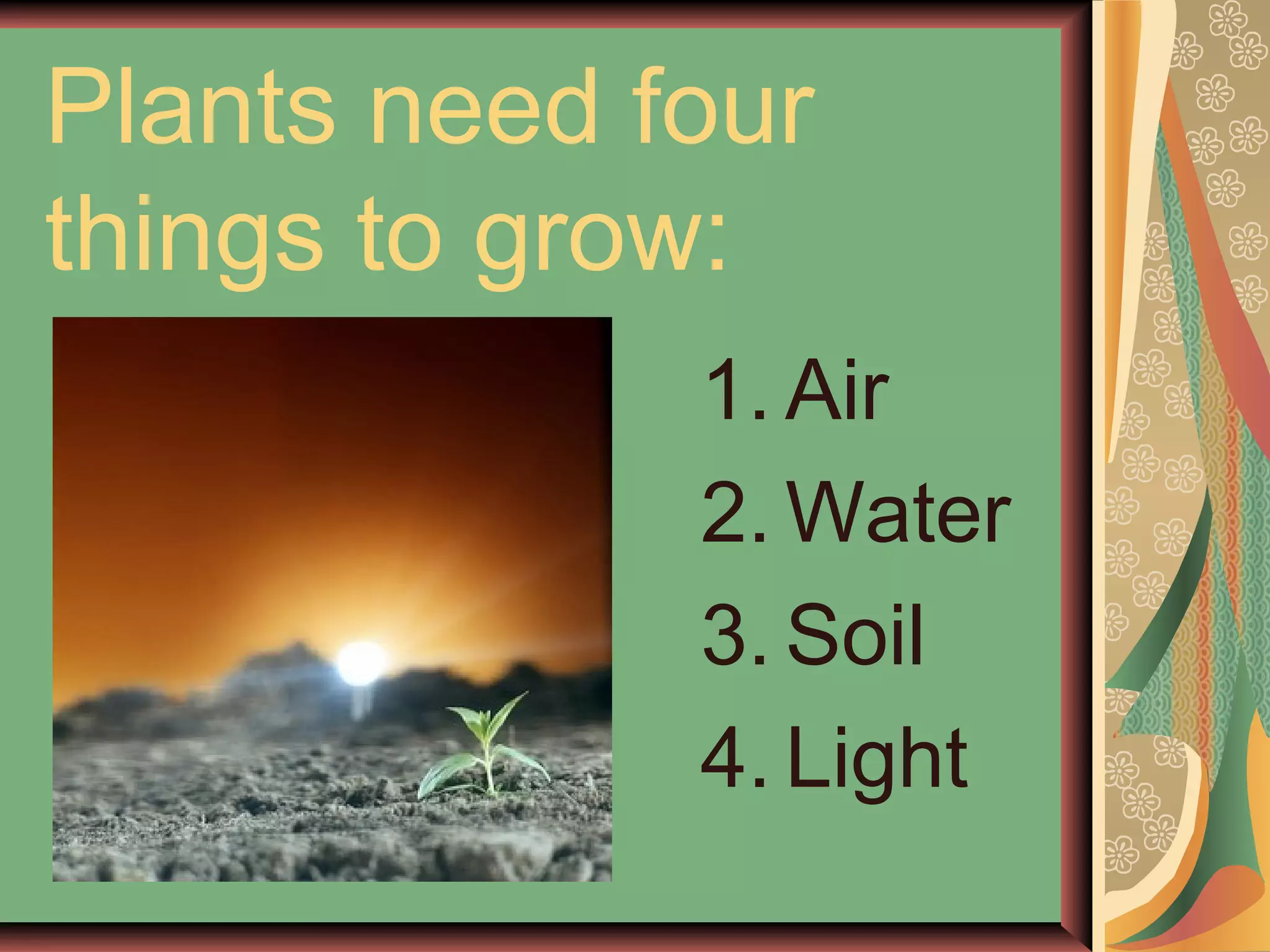 Plants need four things to grow:

1. Air
2. Water
3. Soil
4. Light